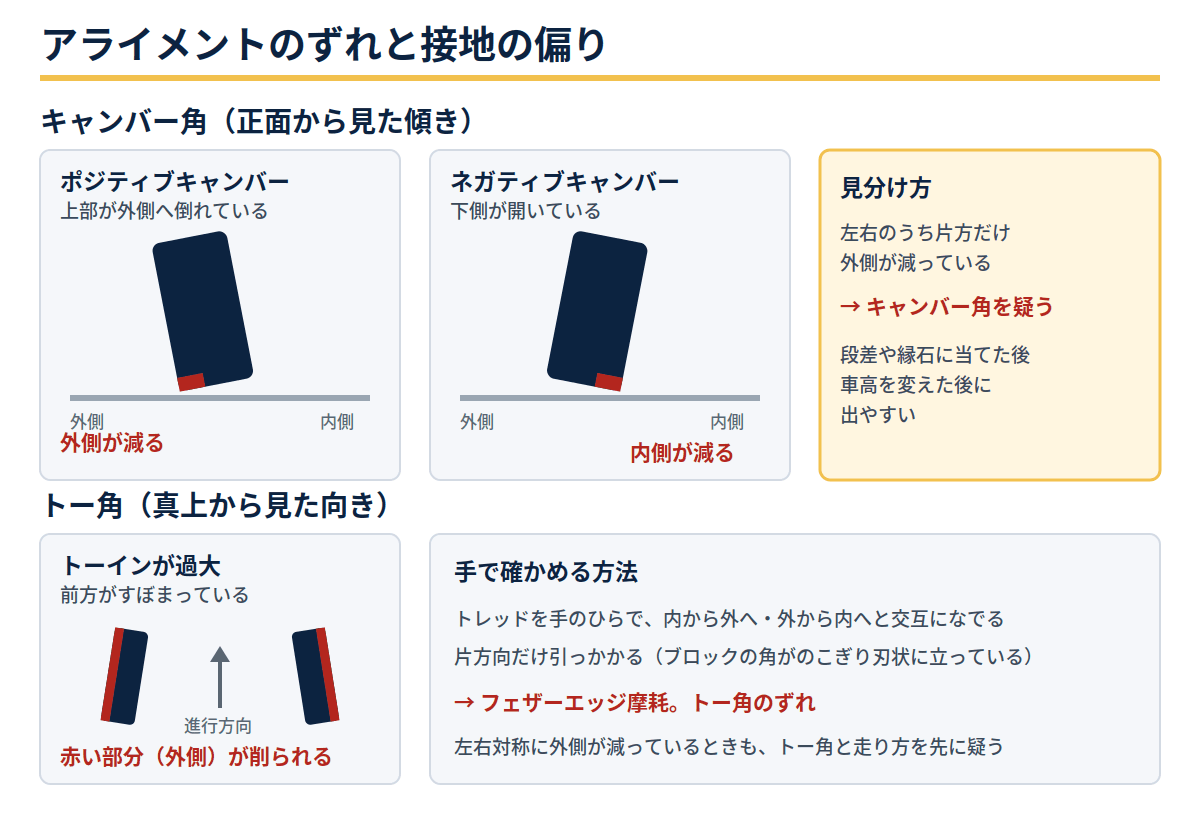 アライメントのずれと接地の偏り

キャンバー角（正面から見た傾き）

ポジティブキャンバー
上部が外側へ倒れている

外側
内側
外側が減る

ネガティブキャンバー
下側が開いている

外側
内側
内側が減る

見分け方

左右のうち片方だけ
外側が減っている

→ キャンバー角を疑う

段差や縁石に当てた後
車高を変えた後に
出やすい

トー角（真上から見た向き）

トーインが過大
前方がすぼまっている

進行方向
赤い部分（外側）が削られる

手で確かめる方法

トレッドを手のひらで、内から外へ・外から内へと交互になでる

片方向だけ引っかかる（ブロックの角がのこぎり刃状に立っている）

→ フェザーエッジ摩耗。トー角のずれ

左右対称に外側が減っているときも、トー角と走り方を先に疑う